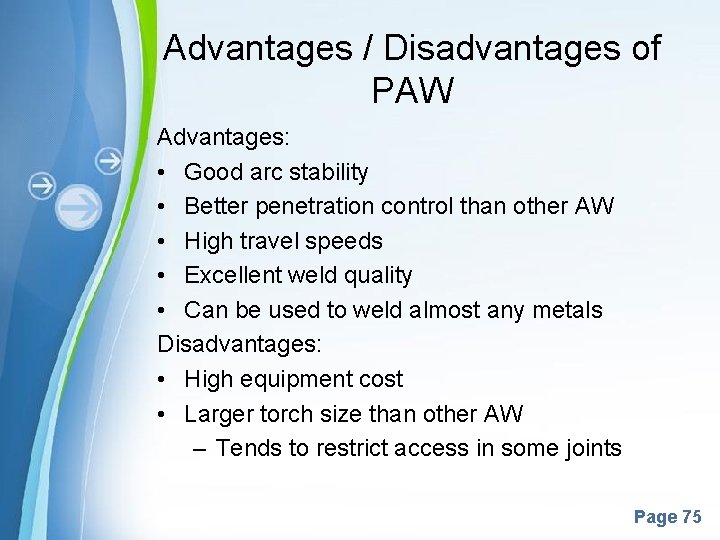 Advantages / Disadvantages of PAW

Advantages:
• Good arc stability
• Better penetration control than other AW
• High travel speeds
• Excellent weld quality
• Can be used to weld almost any metals

Disadvantages:
• High equipment cost
• Larger torch size than other AW
– Tends to restrict access in some joints

Page 75